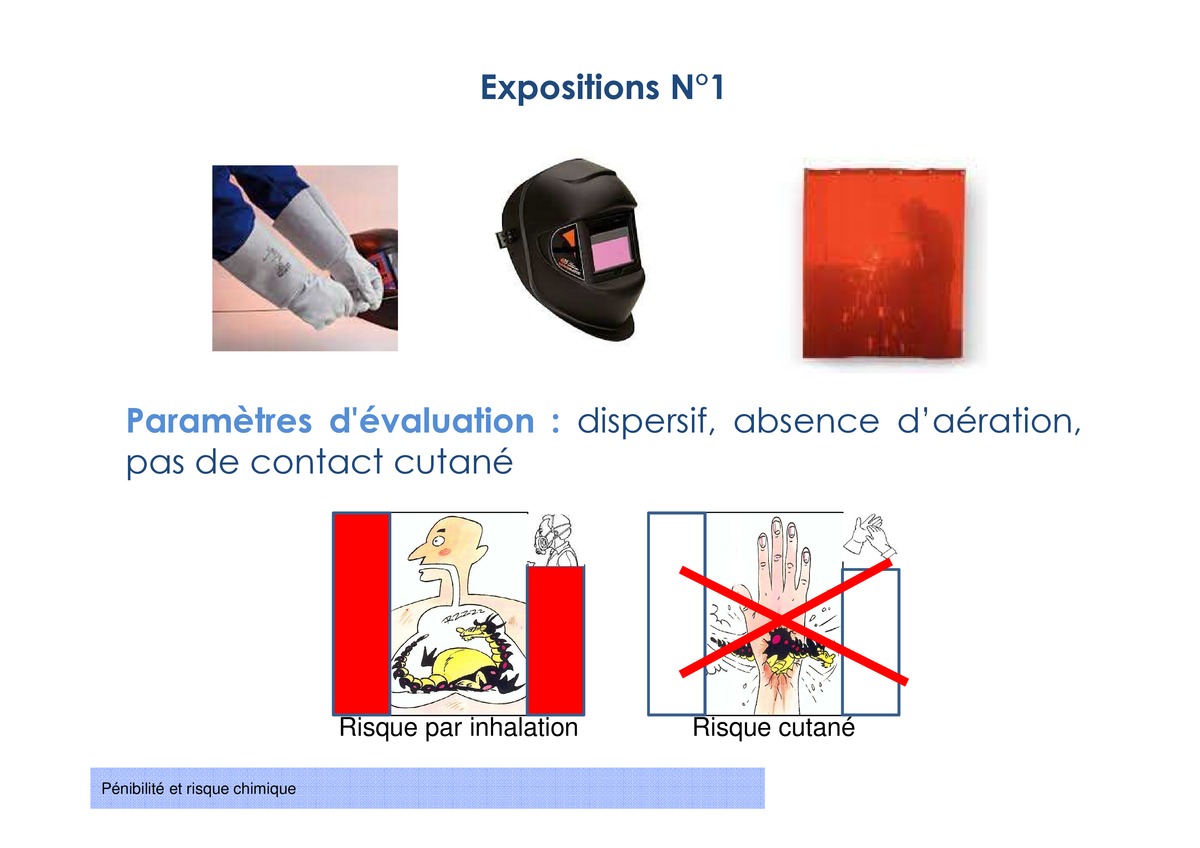 Expositions N°1

Paramètres d'évaluation : dispersif, absence d’aération, pas de contact cutané

Risque par inhalation

Risque cutané

Pénibilité et risque chimique